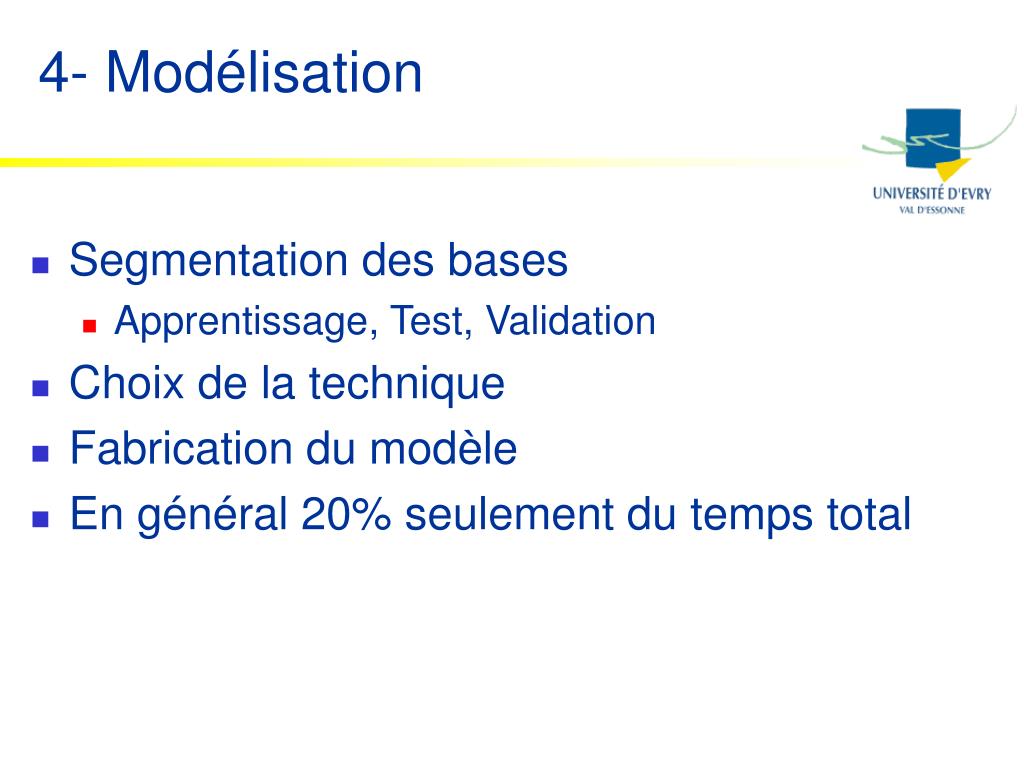 4- Modélisation

UNIVERSITÉ D'EVRY
VAL D'ESSONNE

- Segmentation des bases
  - Apprentissage, Test, Validation
- Choix de la technique
- Fabrication du modèle
- En général 20% seulement du temps total